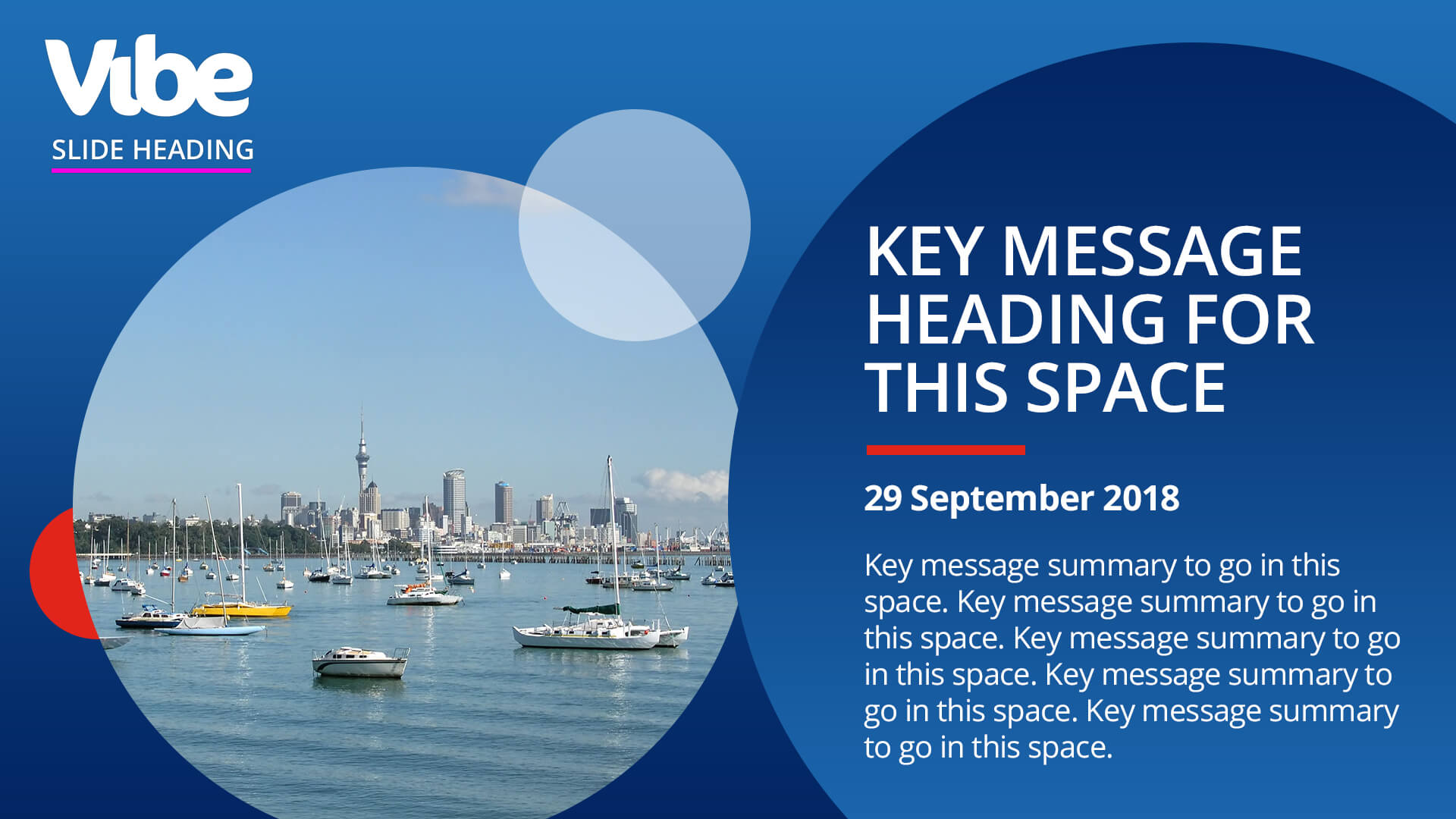 Vibe

SLIDE HEADING

KEY MESSAGE HEADING FOR THIS SPACE

29 September 2018

Key message summary to go in this space. Key message summary to go in this space. Key message summary to go in this space. Key message summary to go in this space. Key message summary to go in this space.